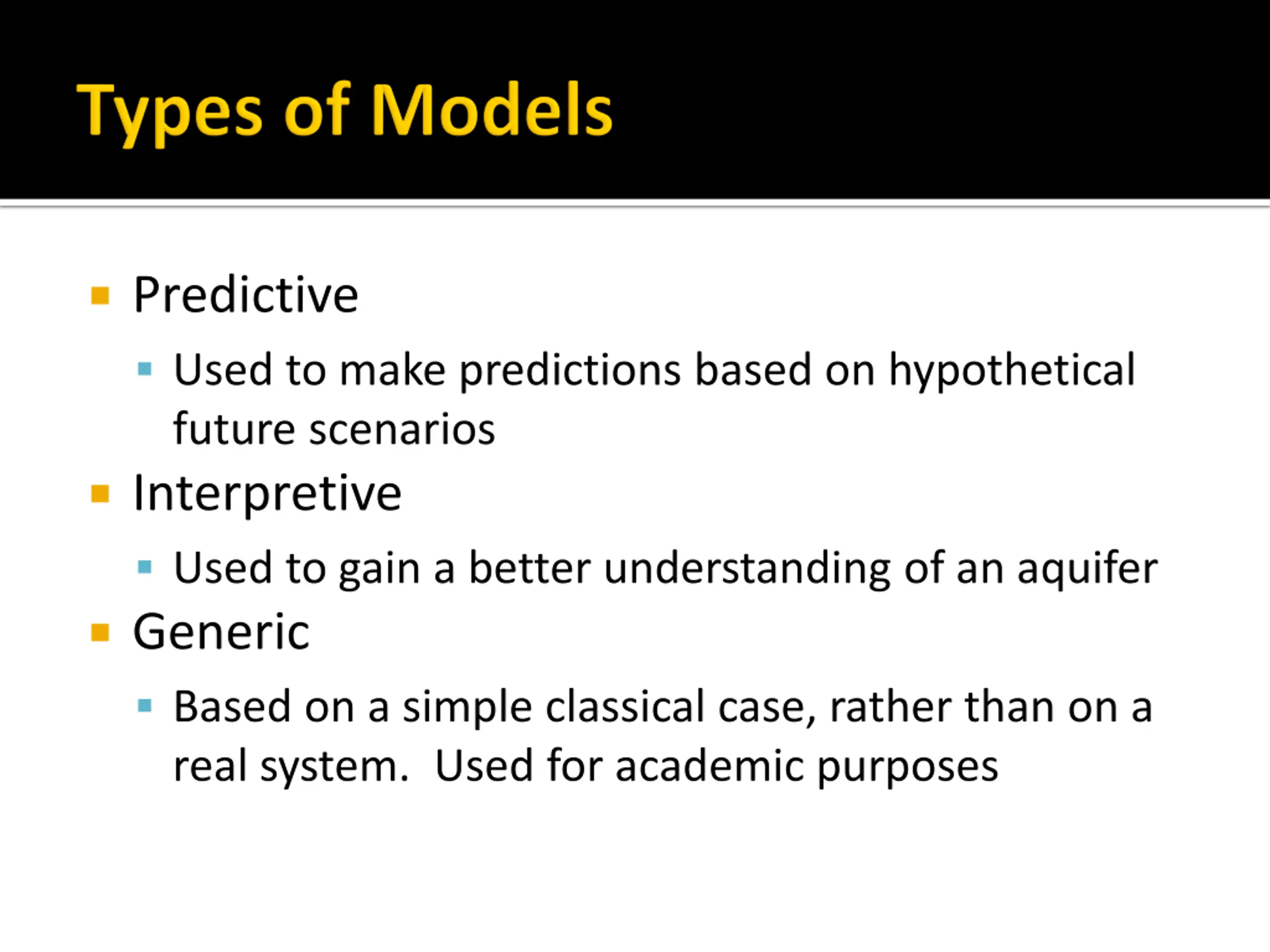 Types of Models

Predictive

Used to make predictions based on hypothetical future scenarios

Interpretive

Used to gain a better understanding of an aquifer

Generic

Based on a simple classical case, rather than on a real system. Used for academic purposes